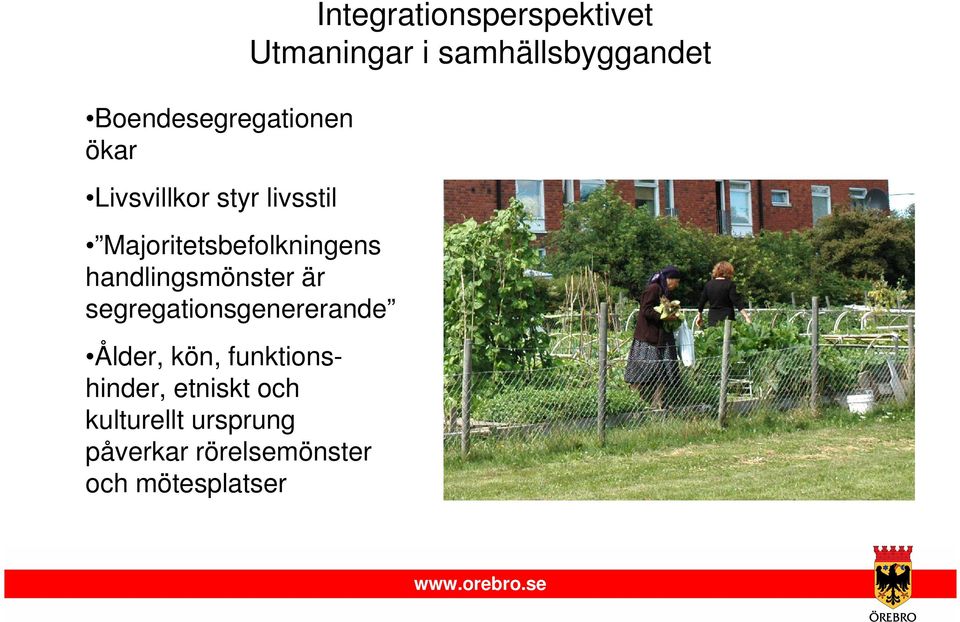 Integrationsperspektivet
Utmaningar i samhällsbyggandet

•Boendesegregationen ökar

•Livsvillkor styr livsstil

•”Majoritetsbefolkningens handlingsmönster är segregationsgenererande”

•Ålder, kön, funktionshinder, etniskt och kulturellt ursprung påverkar rörelsemönster och mötesplatser

www.orebro.se

ÖREBRO